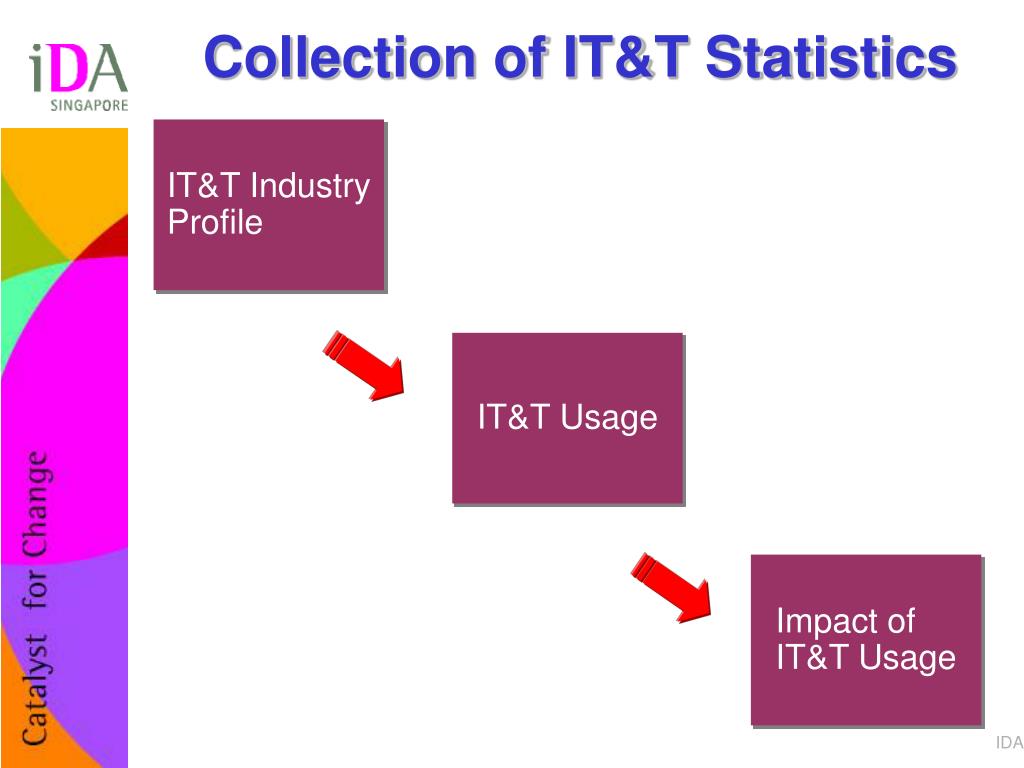 iDA
SINGAPORE

Collection of IT&T Statistics

Catalyst for Change

IT&T Industry Profile

IT&T Usage

Impact of IT&T Usage

IDA